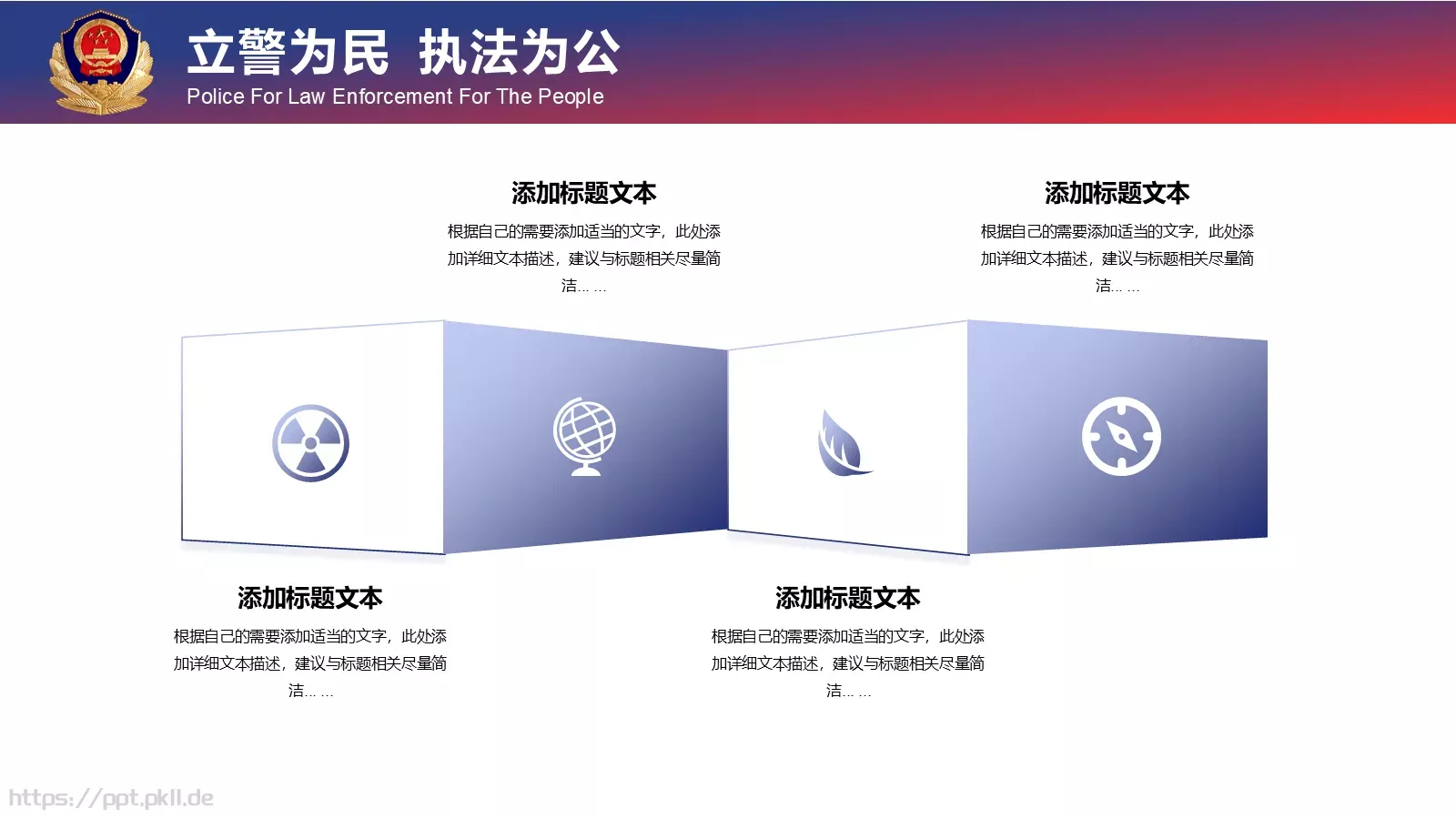 立警为民 执法为公
Police For Law Enforcement For The People

添加标题文本
根据自己的需要添加适当的文字，此处添加详细文本描述，建议与标题相关尽量简洁… …

添加标题文本
根据自己的需要添加适当的文字，此处添加详细文本描述，建议与标题相关尽量简洁… …

添加标题文本
根据自己的需要添加适当的文字，此处添加详细文本描述，建议与标题相关尽量简洁… …

添加标题文本
根据自己的需要添加适当的文字，此处添加详细文本描述，建议与标题相关尽量简洁… …

https://ppt.pkll.de